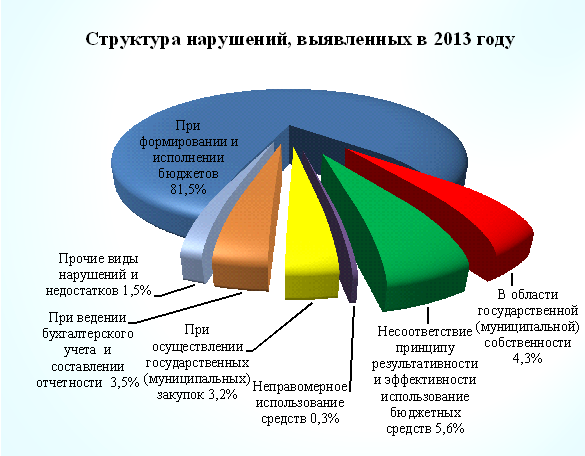 Структура нарушений, выявленных в 2013 году

При формировании и исполнении бюджетов 81,5%

Прочие виды нарушений и недостатков 1,5%

При ведении бухгалтерского учета и составлении отчетности 3,5%

При осуществлении государственных (муниципальных) закупок 3,2%

Неправомерное использование средств 0,3%

Несоответствие принципу результативности и эффективности использование бюджетных средств 5,6%

В области государственной (муниципальной) собственности 4,3%